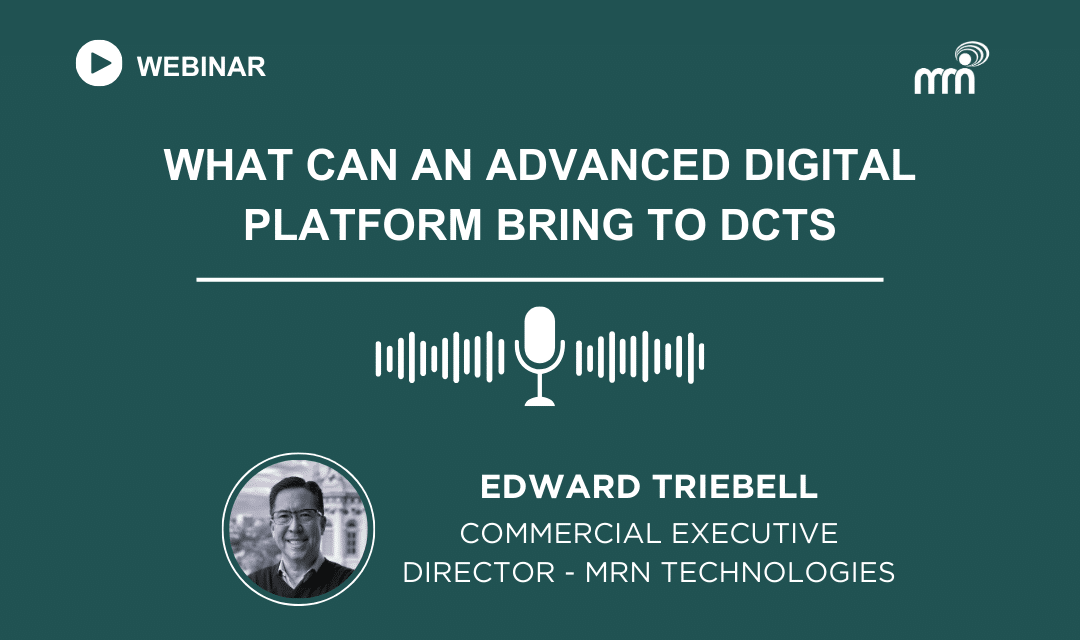 WEBINAR

mrn

WHAT CAN AN ADVANCED DIGITAL PLATFORM BRING TO DCTS

EDWARD TRIEBELL

COMMERCIAL EXECUTIVE DIRECTOR - MRN TECHNOLOGIES